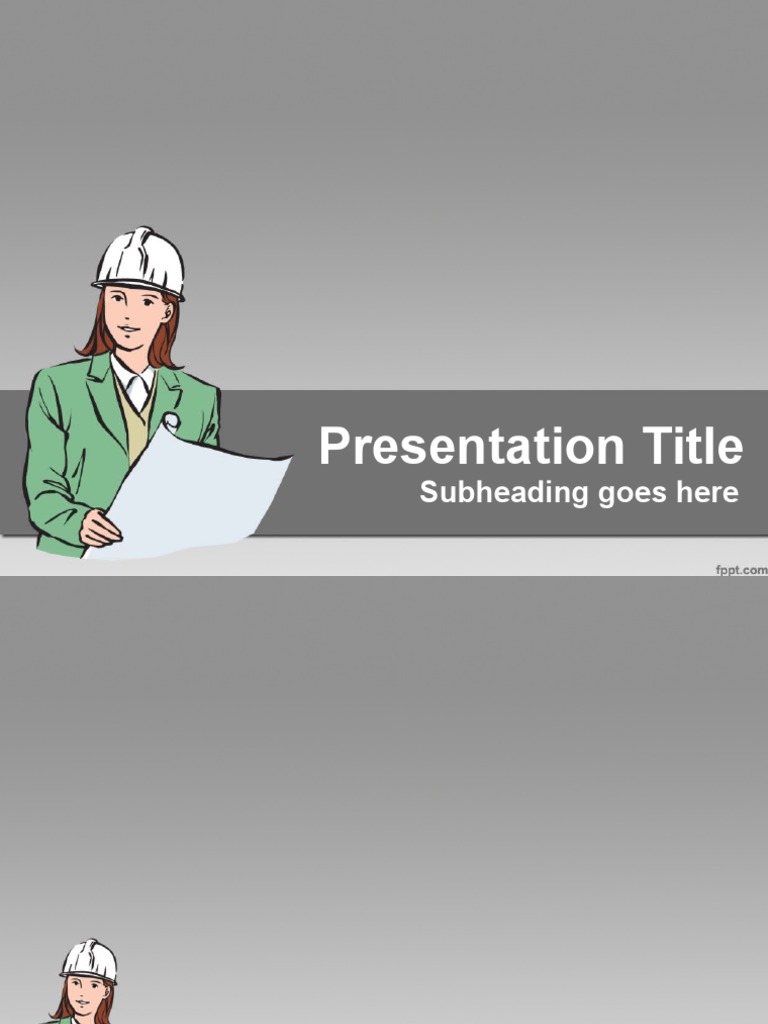 Presentation Title
Subheading goes here

fppt.com